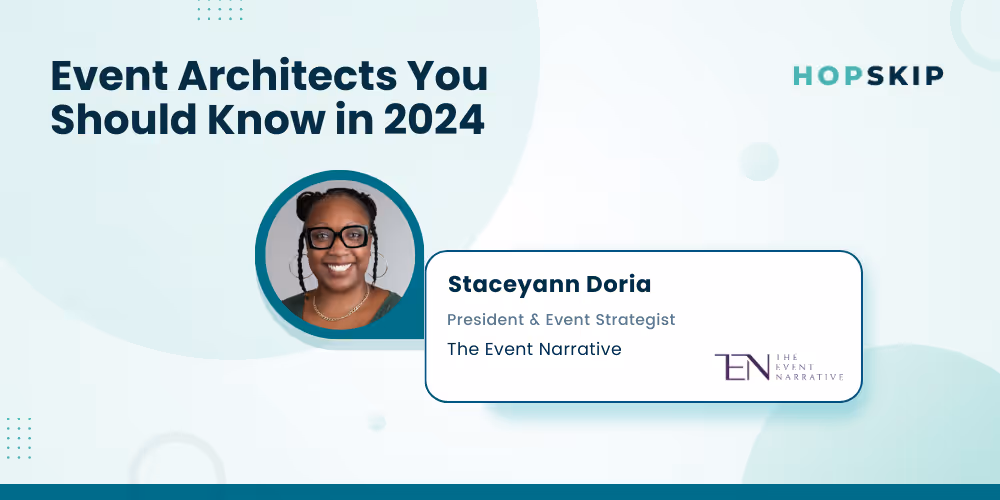 Event Architects You Should Know in 2024

HOPSKIP

Staceyann Doria

President & Event Strategist

The Event Narrative

TEN THE EVENT NARRATIVE